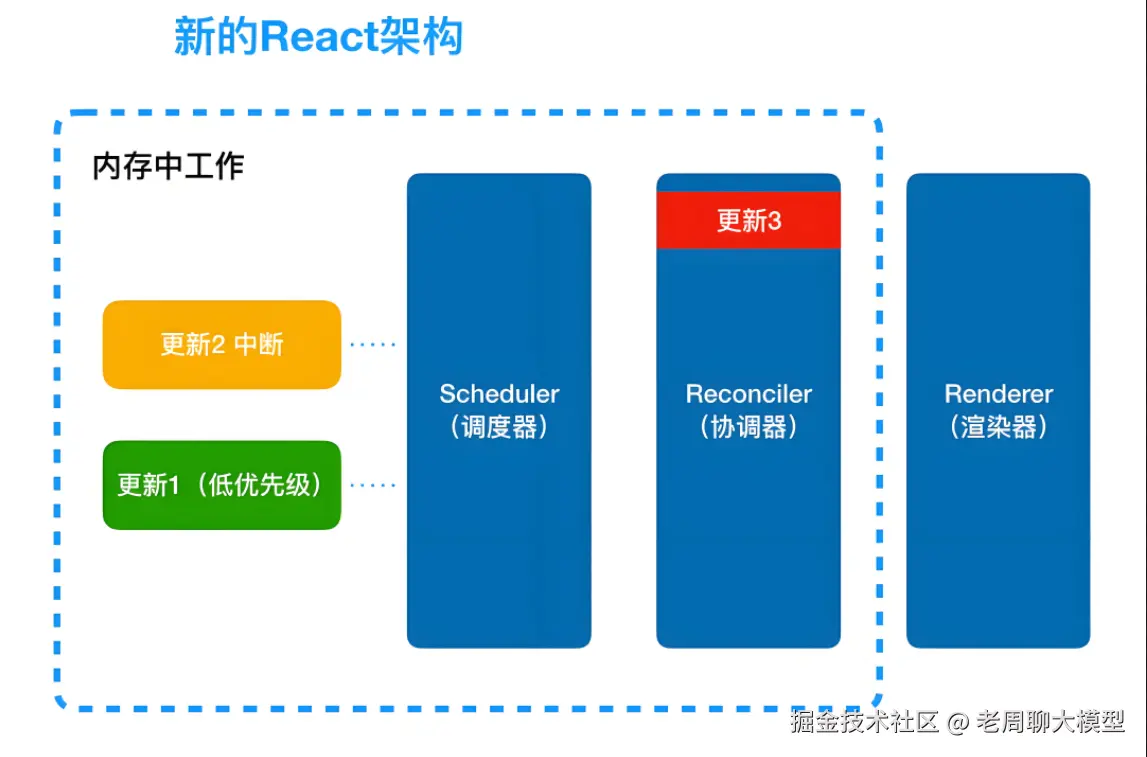 新的React架构

内存中工作

更新2 中断

更新1（低优先级）

Scheduler
（调度器）

更新3

Reconciler
（协调器）

Renderer
（渲染器）

掘金技术社区 @ 老周聊大模型